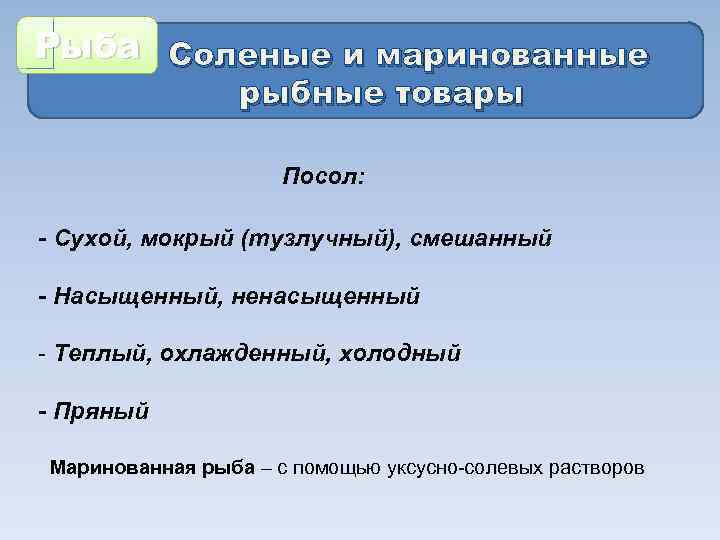 Рыба

Соленые и маринованные рыбные товары

Посол:

- Сухой, мокрый (тузлучный), смешанный

- Насыщенный, ненасыщенный

- Теплый, охлажденный, холодный

- Пряный

Маринованная рыба – с помощью уксусно-солевых растворов